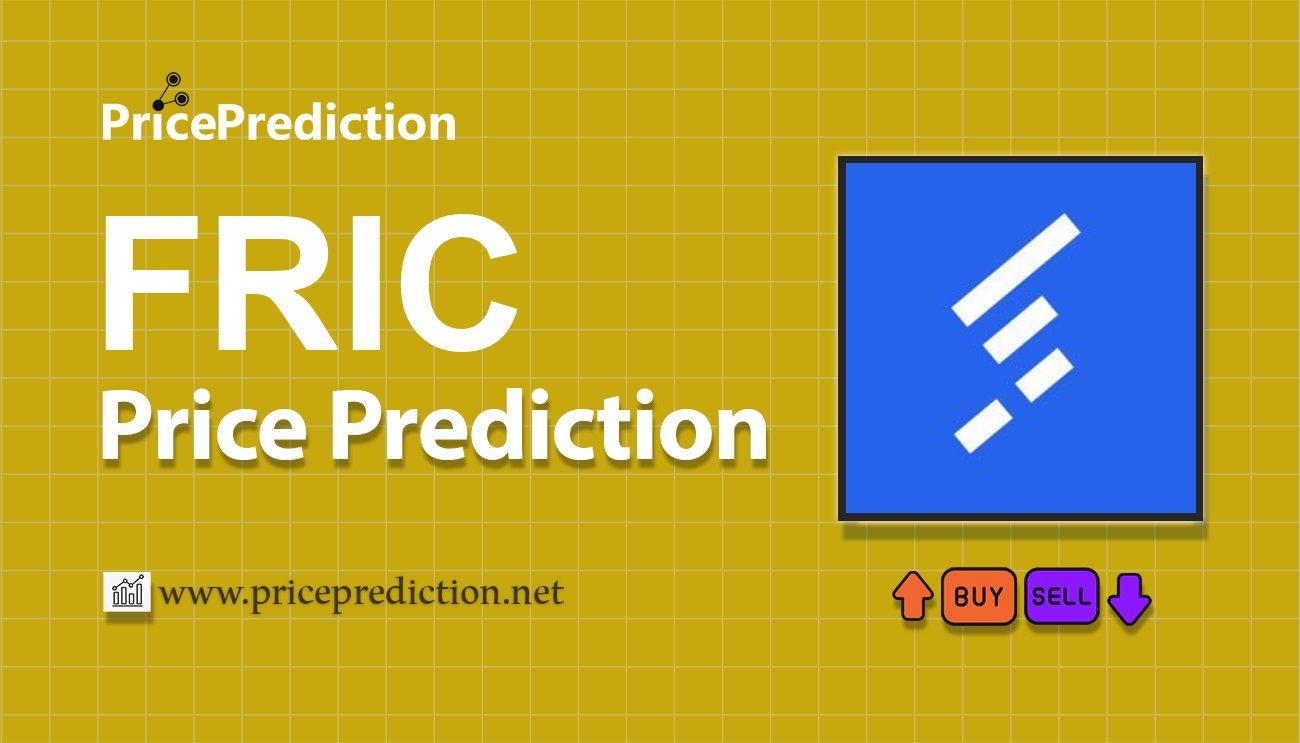 PricePrediction

FRIC
Price Prediction

www.priceprediction.net

BUY SELL